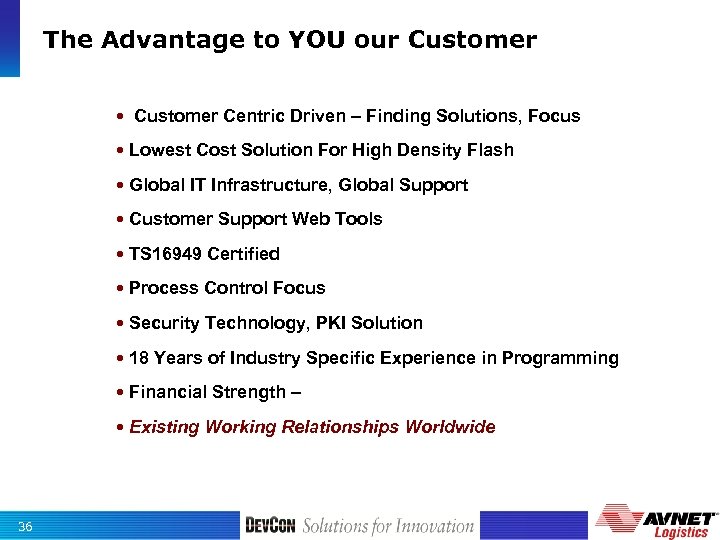 The Advantage to YOU our Customer

• Customer Centric Driven – Finding Solutions, Focus

• Lowest Cost Solution For High Density Flash

• Global IT Infrastructure, Global Support

• Customer Support Web Tools

• TS16949 Certified

• Process Control Focus

• Security Technology, PKI Solution

• 18 Years of Industry Specific Experience in Programming

• Financial Strength –

• Existing Working Relationships Worldwide

36

DEVCON Solutions for Innovation

AVNET Logistics